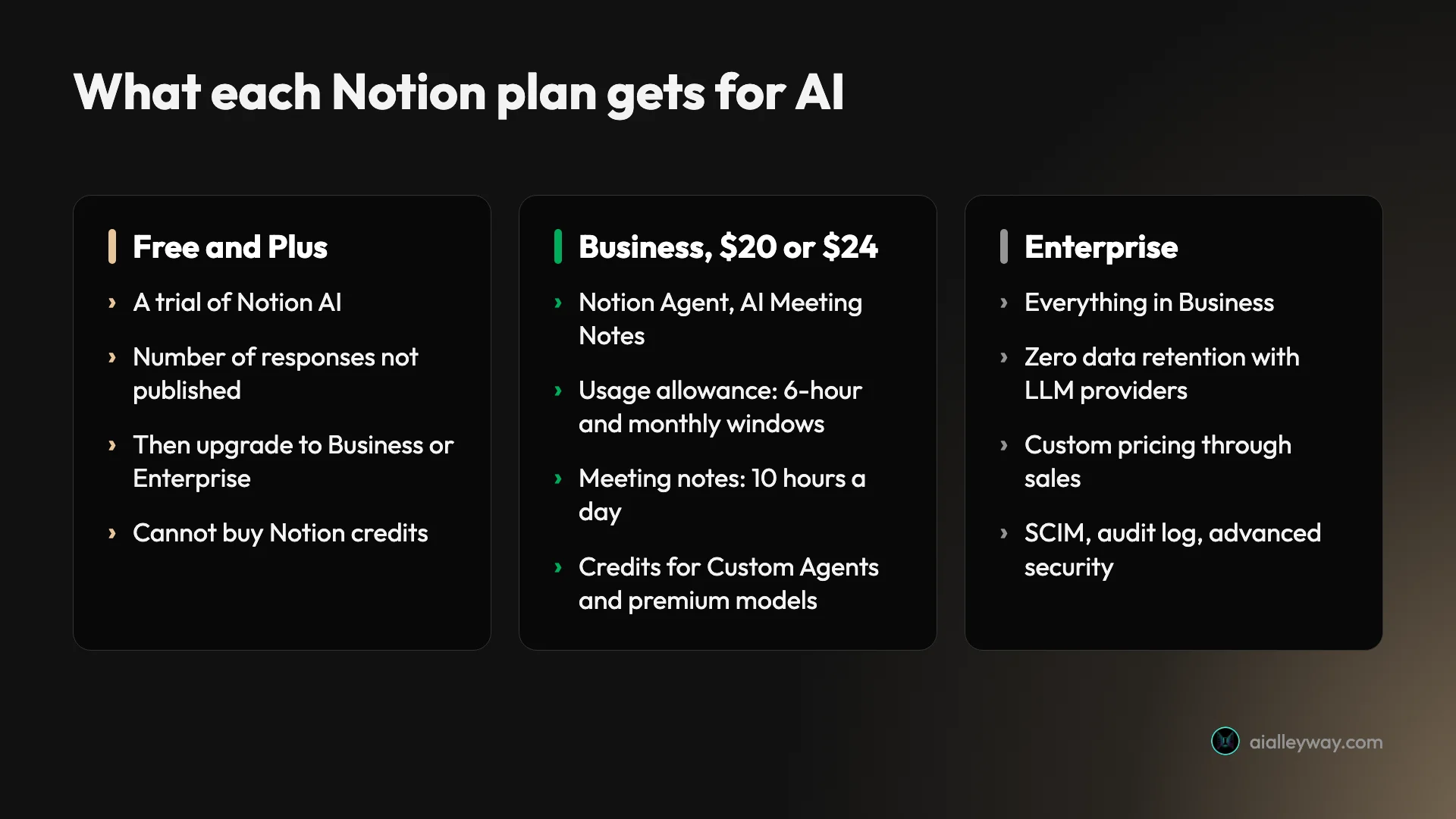 What each Notion plan gets for AI

Free and Plus

› A trial of Notion AI

› Number of responses not published

› Then upgrade to Business or Enterprise

› Cannot buy Notion credits

Business, $20 or $24

› Notion Agent, AI Meeting Notes

› Usage allowance: 6-hour and monthly windows

› Meeting notes: 10 hours a day

› Credits for Custom Agents and premium models

Enterprise

› Everything in Business

› Zero data retention with LLM providers

› Custom pricing through sales

› SCIM, audit log, advanced security

aialleyway.com